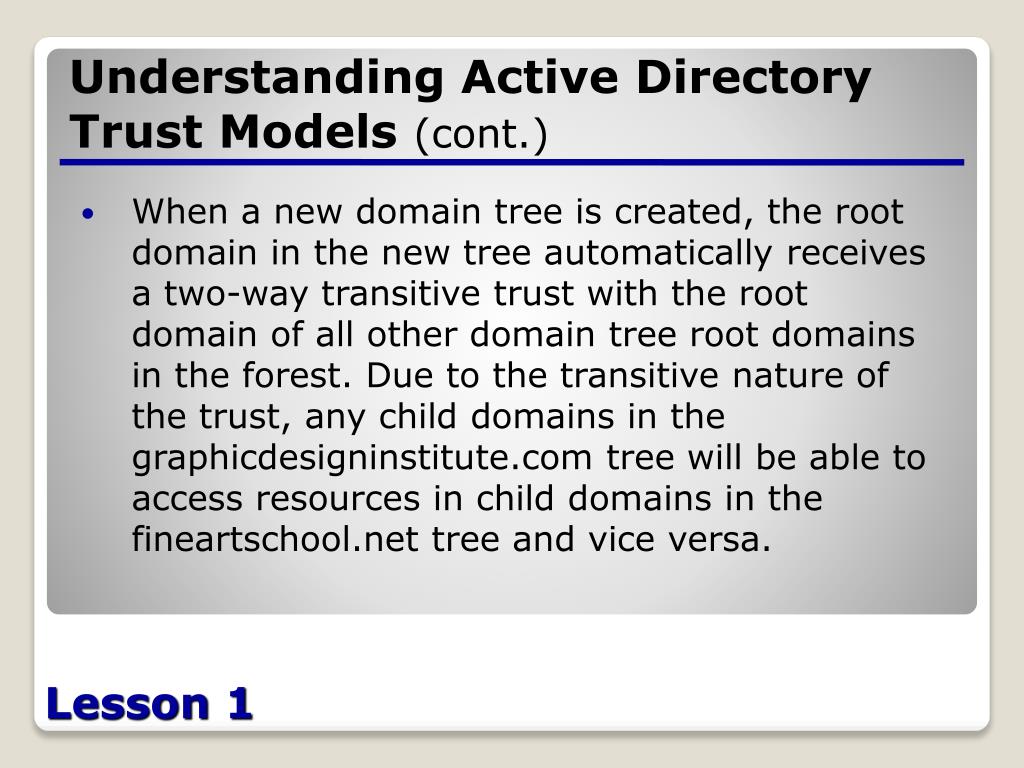 Understanding Active Directory Trust Models (cont.)

• When a new domain tree is created, the root domain in the new tree automatically receives a two-way transitive trust with the root domain of all other domain tree root domains in the forest. Due to the transitive nature of the trust, any child domains in the graphicdesigninstitute.com tree will be able to access resources in child domains in the fineartschool.net tree and vice versa.

Lesson 1